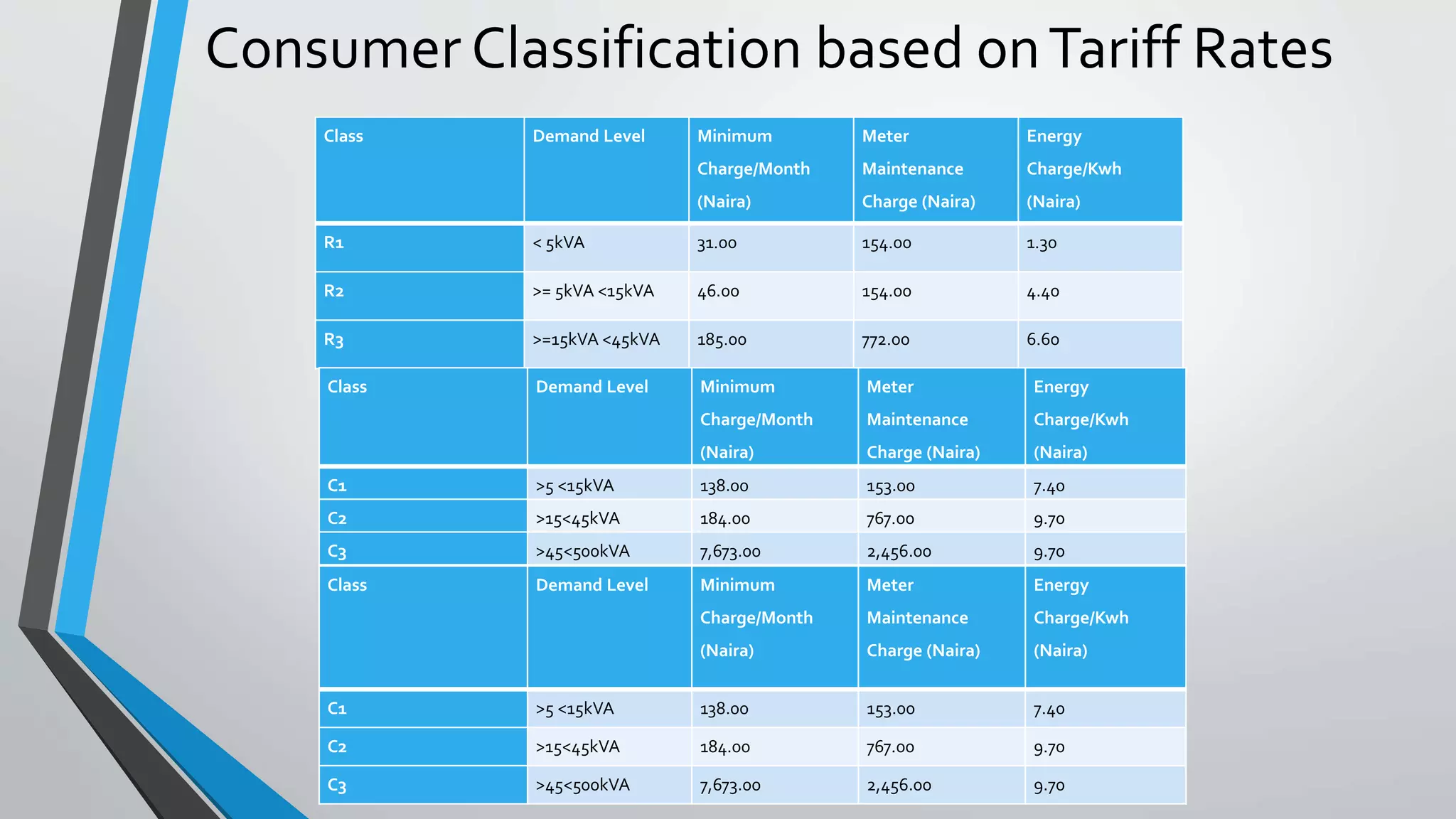 Consumer Classification based on Tariff Rates

| Class | Demand Level | Minimum Charge/Month (Naira) | Meter Maintenance Charge (Naira) | Energy Charge/Kwh (Naira) |
|---|---|---|---|---|
| R1 | < 5kVA | 31.00 | 154.00 | 1.30 |
| R2 | >= 5kVA <15kVA | 46.00 | 154.00 | 4.40 |
| R3 | >=15kVA <45kVA | 185.00 | 772.00 | 6.60 |

| Class | Demand Level | Minimum Charge/Month (Naira) | Meter Maintenance Charge (Naira) | Energy Charge/Kwh (Naira) |
|---|---|---|---|---|
| C1 | >5 <15kVA | 138.00 | 153.00 | 7.40 |
| C2 | >15<45kVA | 184.00 | 767.00 | 9.70 |
| C3 | >45<500kVA | 7,673.00 | 2,456.00 | 9.70 |

| Class | Demand Level | Minimum Charge/Month (Naira) | Meter Maintenance Charge (Naira) | Energy Charge/Kwh (Naira) |
|---|---|---|---|---|
| C1 | >5 <15kVA | 138.00 | 153.00 | 7.40 |
| C2 | >15<45kVA | 184.00 | 767.00 | 9.70 |
| C3 | >45<500kVA | 7,673.00 | 2,456.00 | 9.70 |